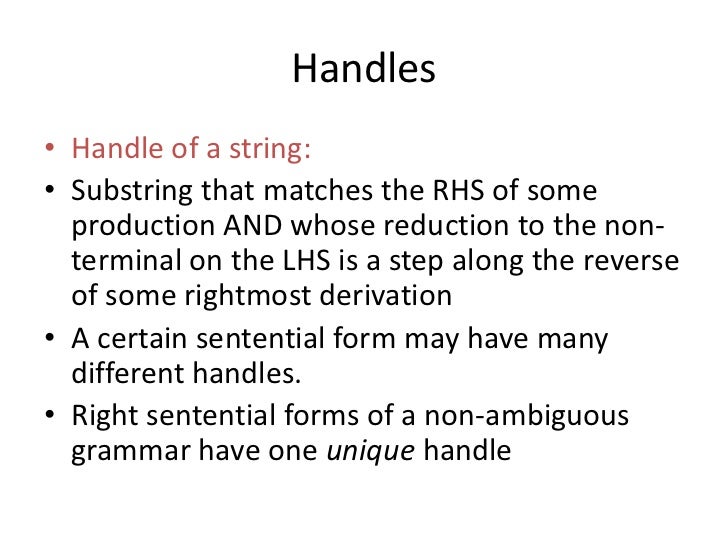 Handles

• Handle of a string:
• Substring that matches the RHS of some production AND whose reduction to the non-terminal on the LHS is a step along the reverse of some rightmost derivation
• A certain sentential form may have many different handles.
• Right sentential forms of a non-ambiguous grammar have one unique handle